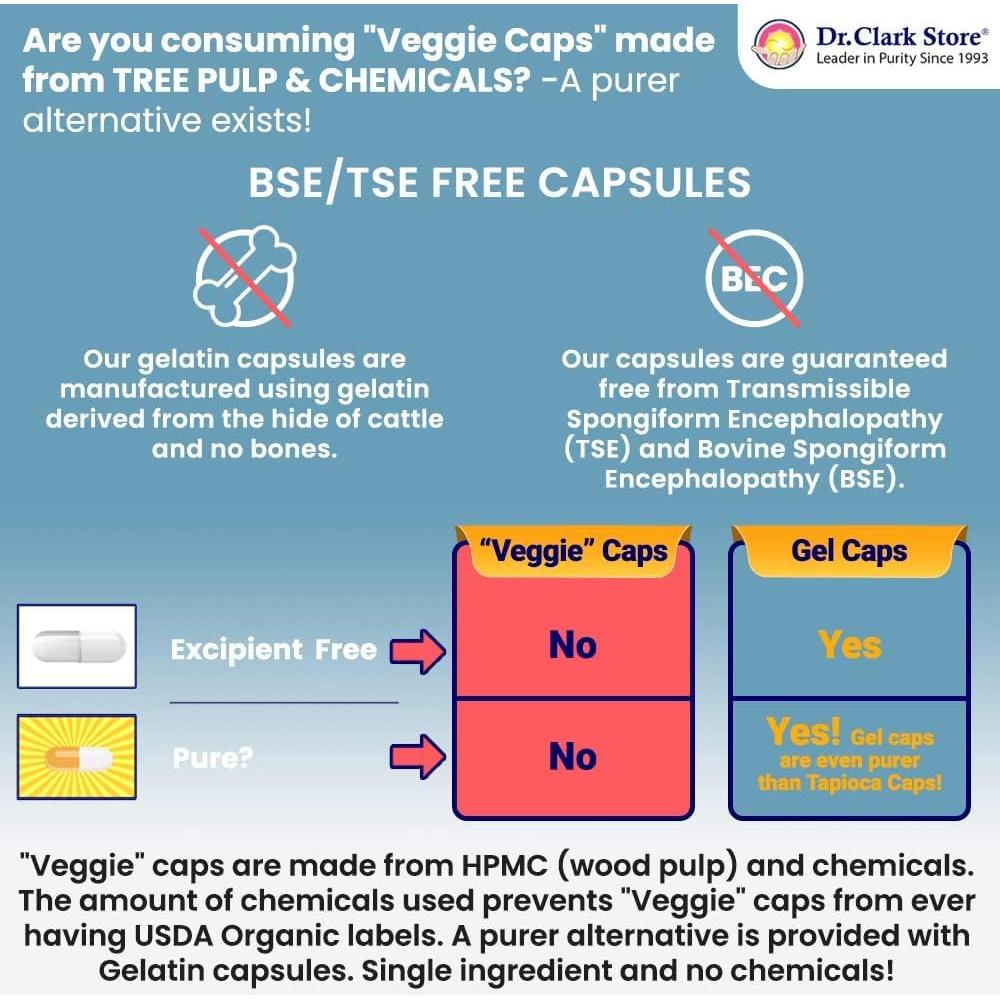 Are you consuming "Veggie Caps" made from TREE PULP & CHEMICALS? -A purer alternative exists!

Dr.Clark Store®
Leader in Purity Since 1993

BSE/TSE FREE CAPSULES

Our gelatin capsules are manufactured using gelatin derived from the hide of cattle and no bones.

BEC

Our capsules are guaranteed free from Transmissible Spongiform Encephalopathy (TSE) and Bovine Spongiform Encephalopathy (BSE).

| | "Veggie" Caps | Gel Caps |
|---|---|---|
| Excipient Free | No | Yes |
| Pure? | No | Yes! Gel caps are even purer than Tapioca Caps! |

"Veggie" caps are made from HPMC (wood pulp) and chemicals. The amount of chemicals used prevents "Veggie" caps from ever having USDA Organic labels. A purer alternative is provided with Gelatin capsules. Single ingredient and no chemicals!